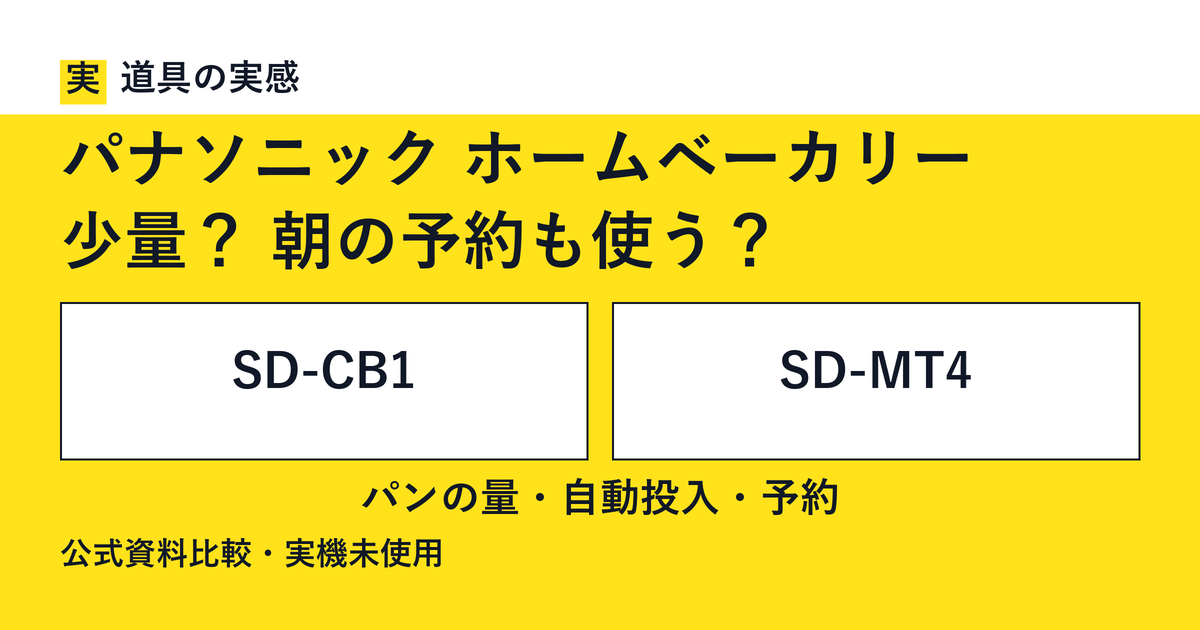 実 道具の実感

パナソニック ホームベーカリー
少量？ 朝の予約も使う？

SD-CB1

SD-MT4

パンの量・自動投入・予約

公式資料比較・実機未使用